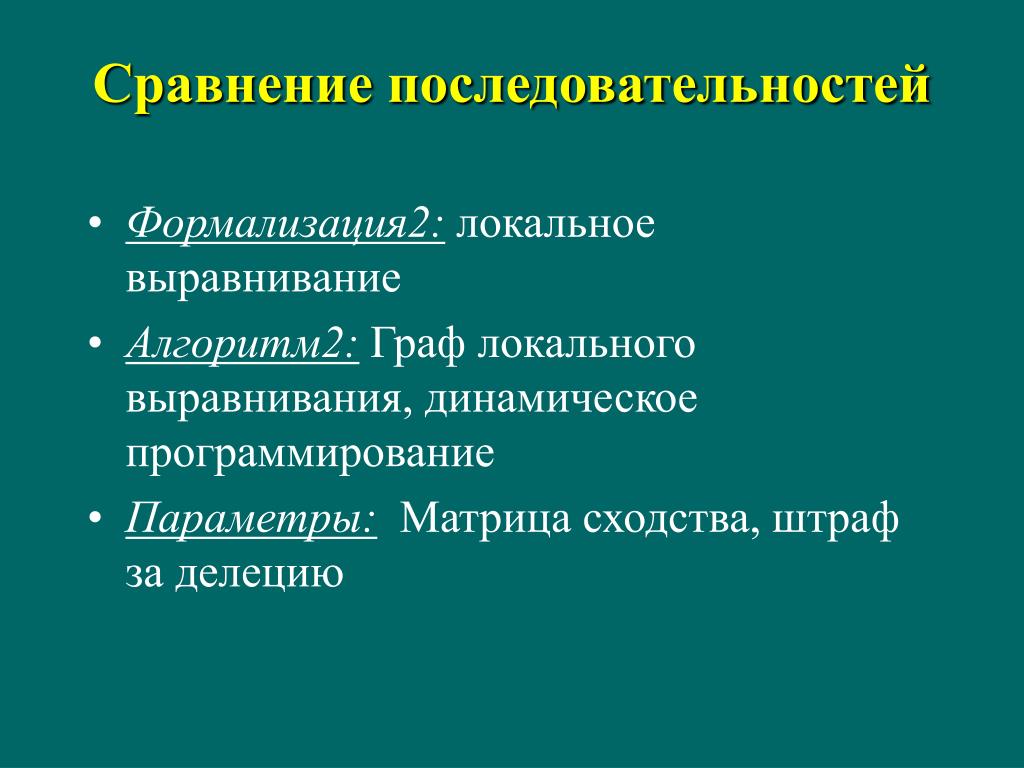 Сравнение последовательностей

• Формализация2: локальное выравнивание

• Алгоритм2: Граф локального выравнивания, динамическое программирование

• Параметры: Матрица сходства, штраф за делецию